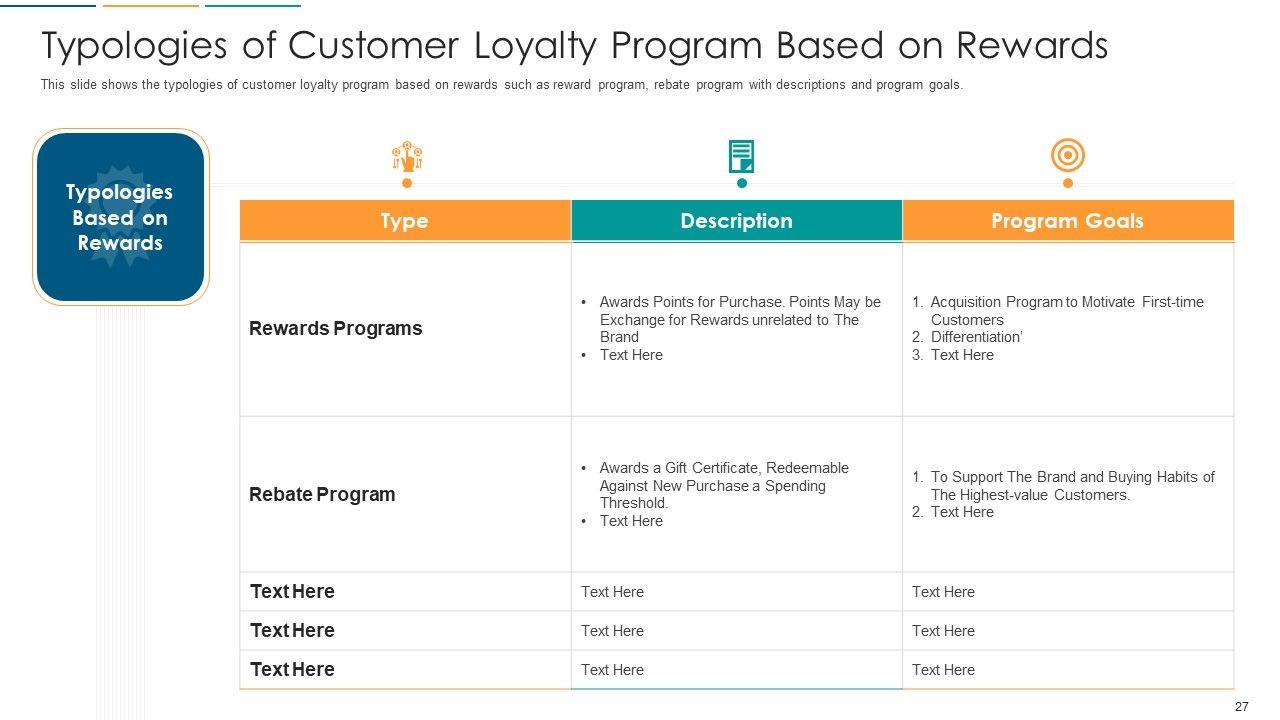 Typologies of Customer Loyalty Program Based on Rewards

This slide shows the typologies of customer loyalty program based on rewards such as reward program, rebate program with descriptions and program goals.

Typologies Based on Rewards

| Type | Description | Program Goals |
|---|---|---|
| Rewards Programs | • Awards Points for Purchase. Points May be Exchange for Rewards unrelated to The Brand • Text Here | 1. Acquisition Program to Motivate First-time Customers 2. Differentiation' 3. Text Here |
| Rebate Program | • Awards a Gift Certificate, Redeemable Against New Purchase a Spending Threshold. • Text Here | 1. To Support The Brand and Buying Habits of The Highest-value Customers. 2. Text Here |
| Text Here | Text Here | Text Here |
| Text Here | Text Here | Text Here |
| Text Here | Text Here | Text Here |

27